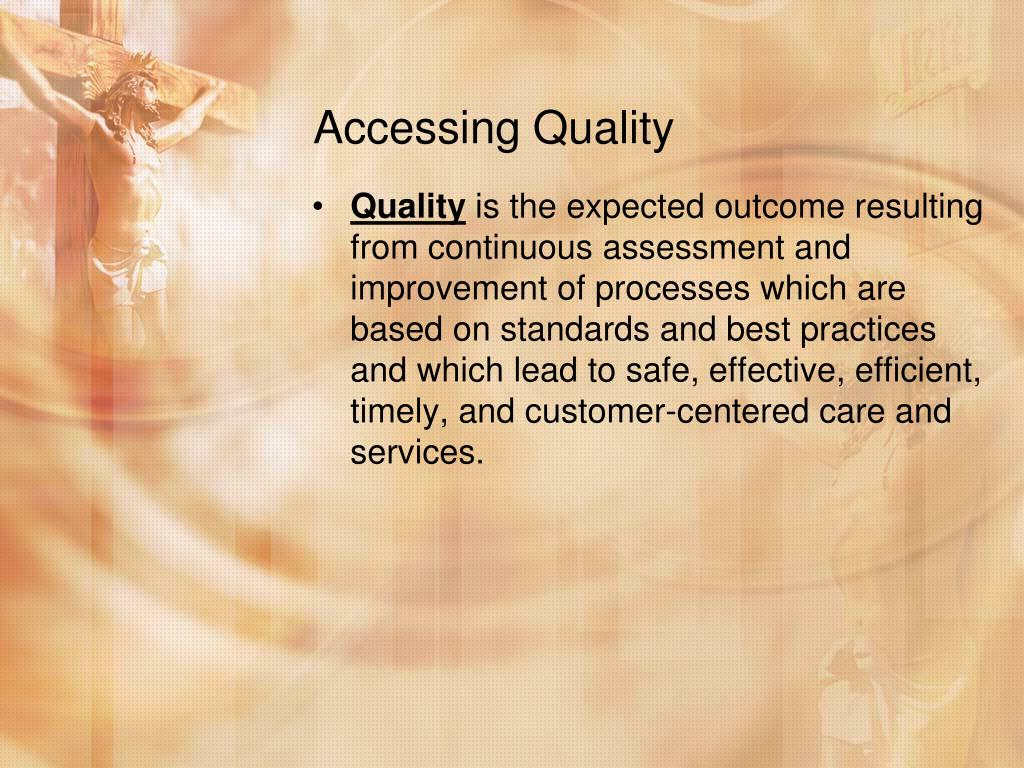 Accessing Quality

• Quality is the expected outcome resulting from continuous assessment and improvement of processes which are based on standards and best practices and which lead to safe, effective, efficient, timely, and customer-centered care and services.